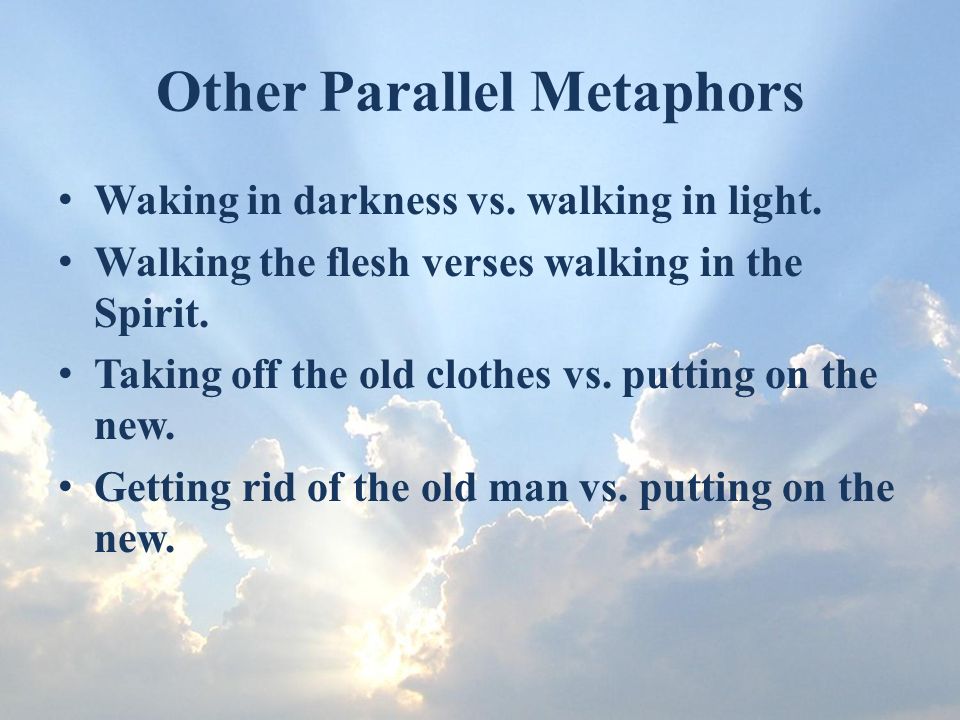 Other Parallel Metaphors

• Waking in darkness vs. walking in light.
• Walking the flesh verses walking in the Spirit.
• Taking off the old clothes vs. putting on the new.
• Getting rid of the old man vs. putting on the new.